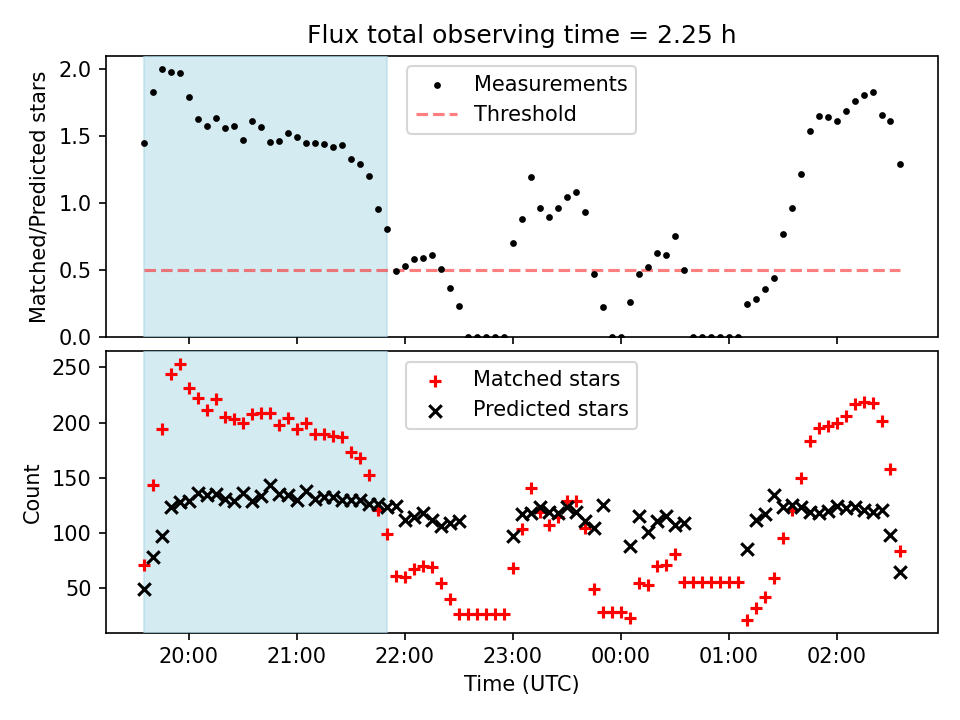 Flux total observing time = 2.25 h

Matched/Predicted stars

2.0
1.5
1.0
0.5
0.0

Measurements
Threshold

Count

250
200
150
100
50

Matched stars
Predicted stars

20:00
21:00
22:00
23:00
00:00
01:00
02:00

Time (UTC)